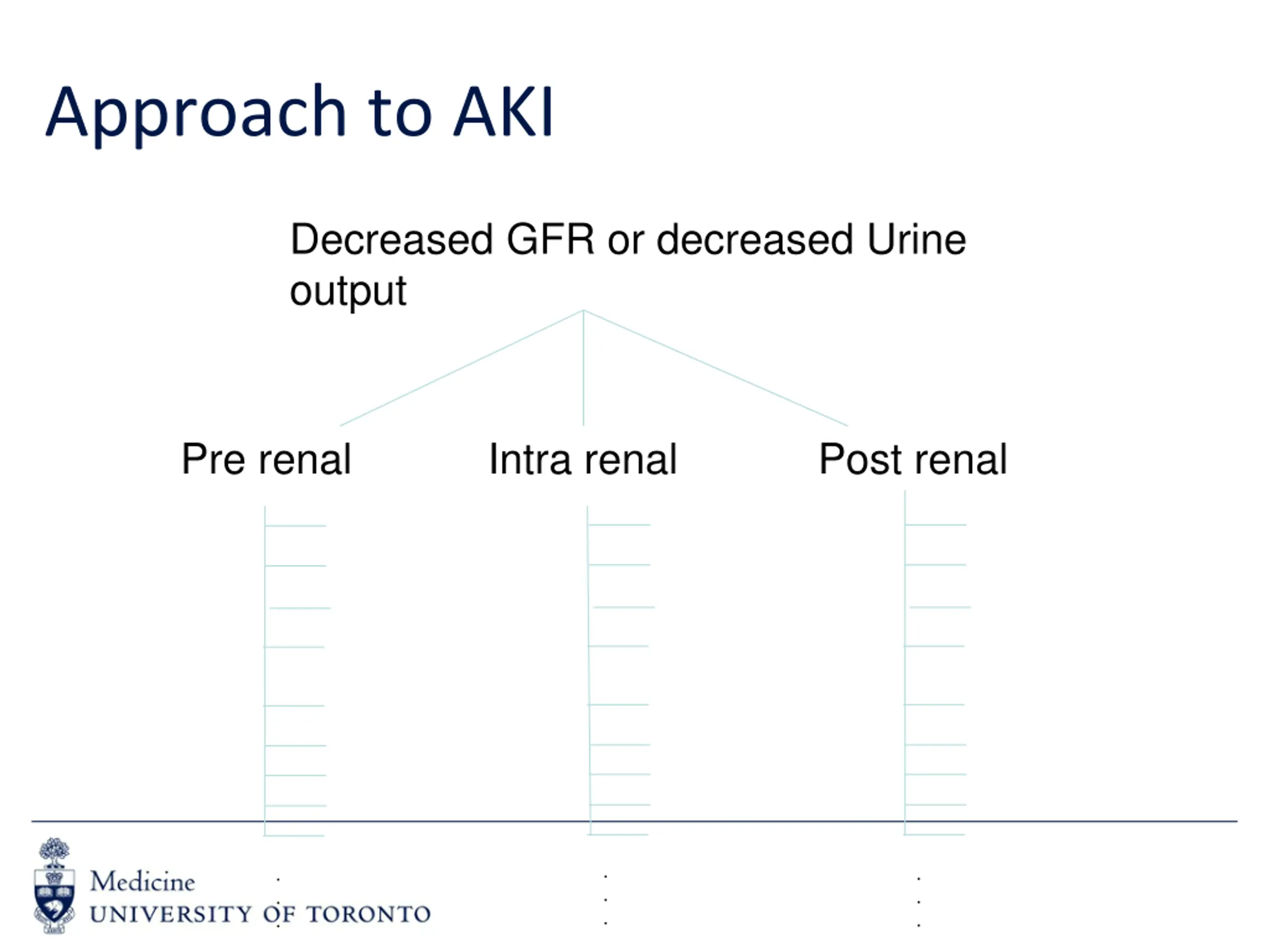 Approach to AKI

Decreased GFR or decreased Urine output

Pre renal

Intra renal

Post renal

Medicine
UNIVERSITY OF TORONTO